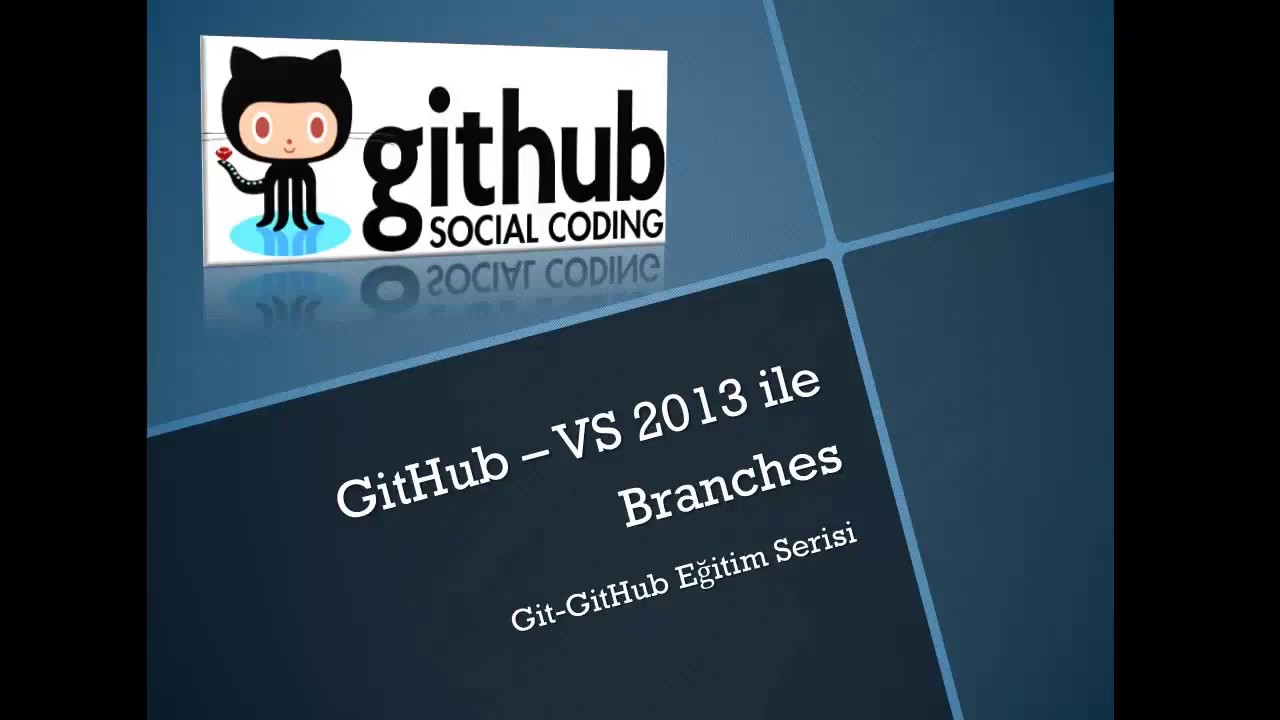 github
SOCIAL CODING

GitHub – VS 2013 ile Branches

Git-GitHub Eğitim Serisi